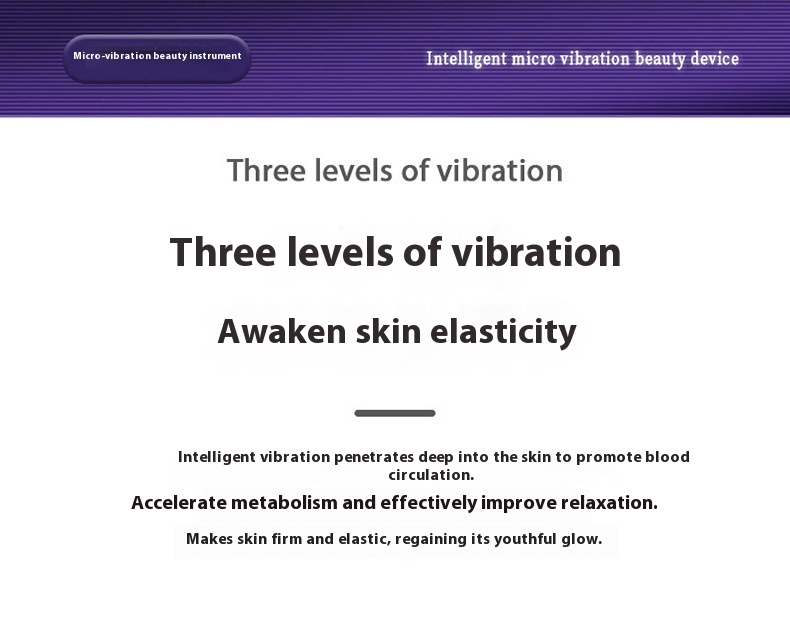 Micro-vibration beauty instrument

Intelligent micro vibration beauty device

Three levels of vibration

Three levels of vibration

Awaken skin elasticity

Intelligent vibration penetrates deep into the skin to promote blood circulation.

Accelerate metabolism and effectively improve relaxation.

Makes skin firm and elastic, regaining its youthful glow.